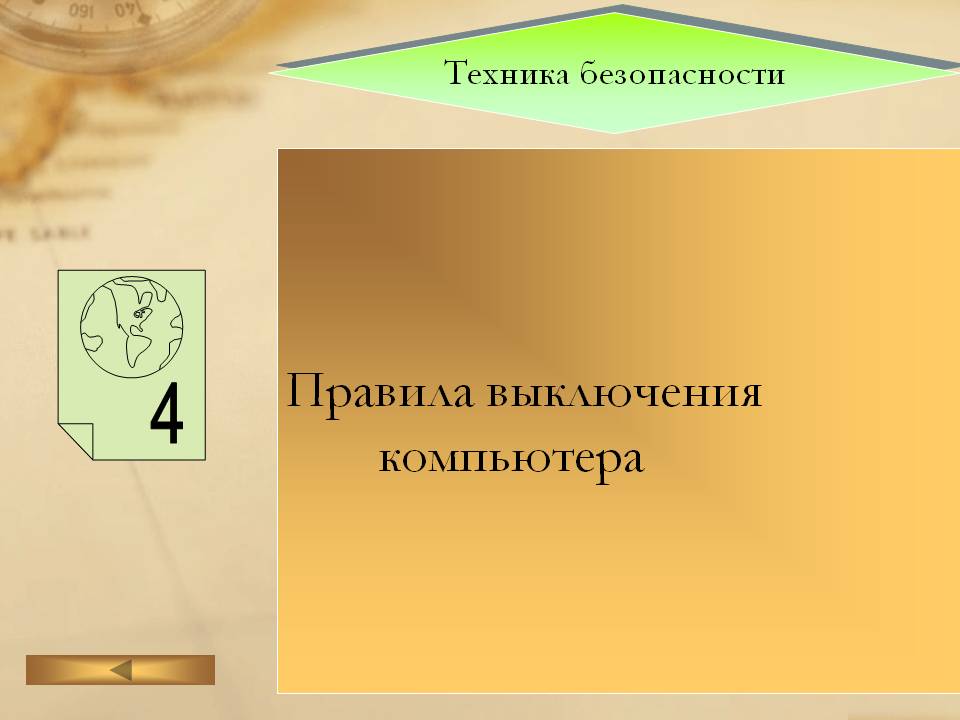 Техника безопасности

4

Правила выключения компьютера